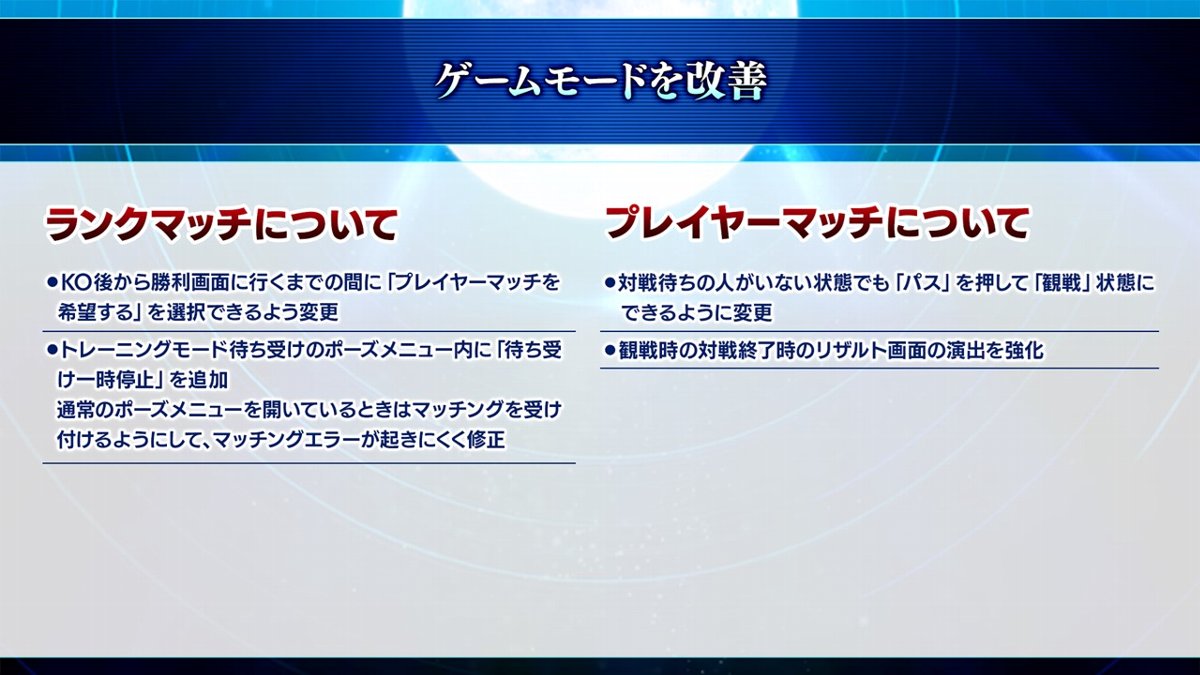 ゲームモードを改善

ランクマッチについて

●KO後から勝利画面に行くまでの間に「プレイヤーマッチを希望する」を選択できるよう変更

●トレーニングモード待ち受けのポーズメニュー内に「待ち受け一時停止」を追加
通常のポーズメニューを開いているときはマッチングを受け付けるようにして、マッチングエラーが起きにくく修正

プレイヤーマッチについて

●対戦待ちの人がいない状態でも「パス」を押して「観戦」状態にできるように変更

●観戦時の対戦終了時のリザルト画面の演出を強化